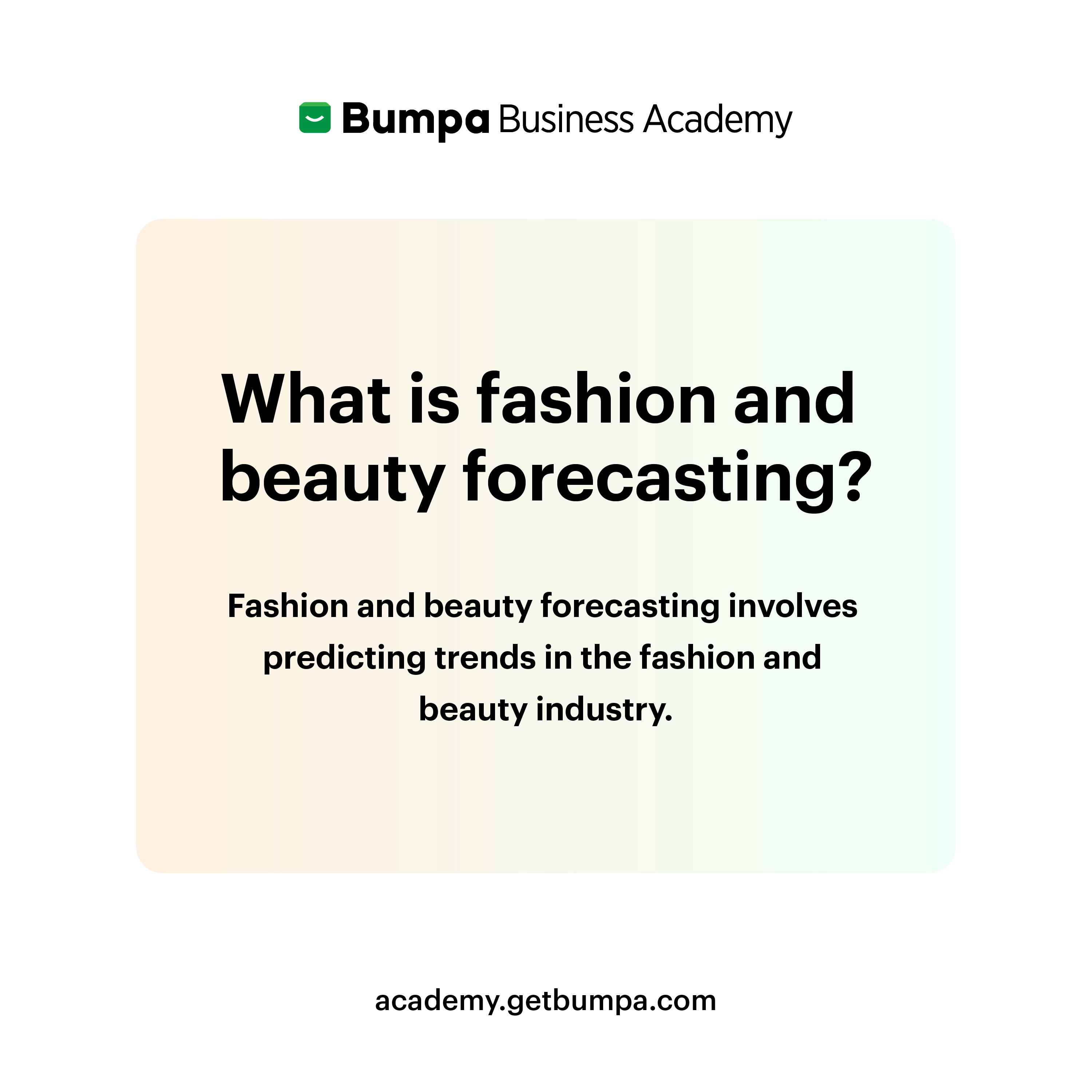 Bumpa Business Academy

What is fashion and beauty forecasting?

Fashion and beauty forecasting involves predicting trends in the fashion and beauty industry.

academy.getbumpa.com